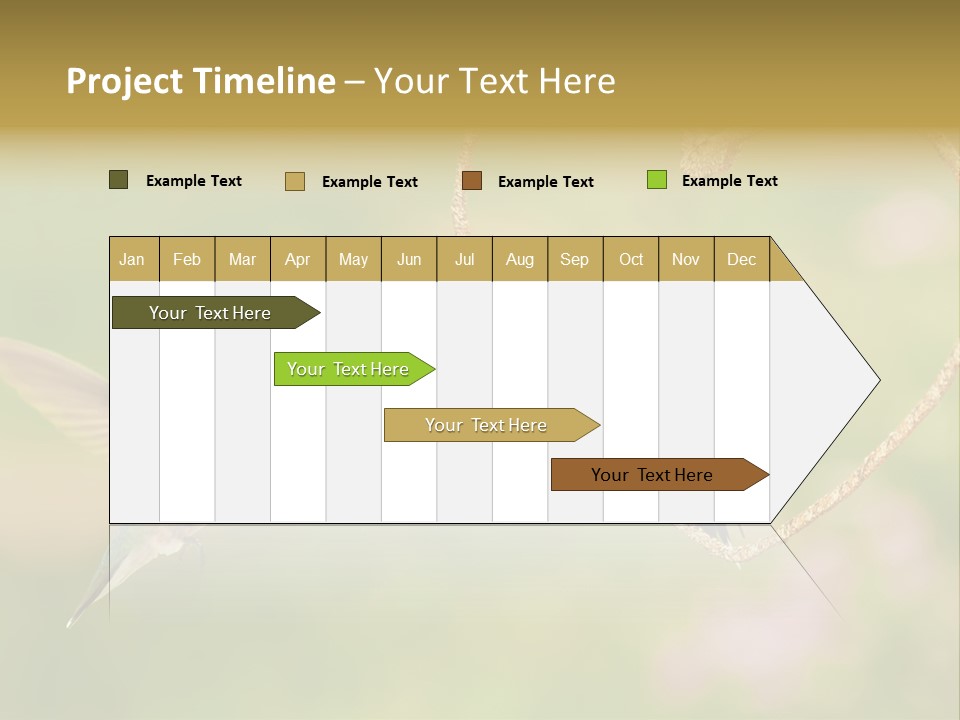 Project Timeline – Your Text Here

Example Text Example Text Example Text Example Text

| Jan | Feb | Mar | Apr | May | Jun | Jul | Aug | Sep | Oct | Nov | Dec |
|---|---|---|---|---|---|---|---|---|---|---|---|

Your Text Here

Your Text Here

Your Text Here

Your Text Here